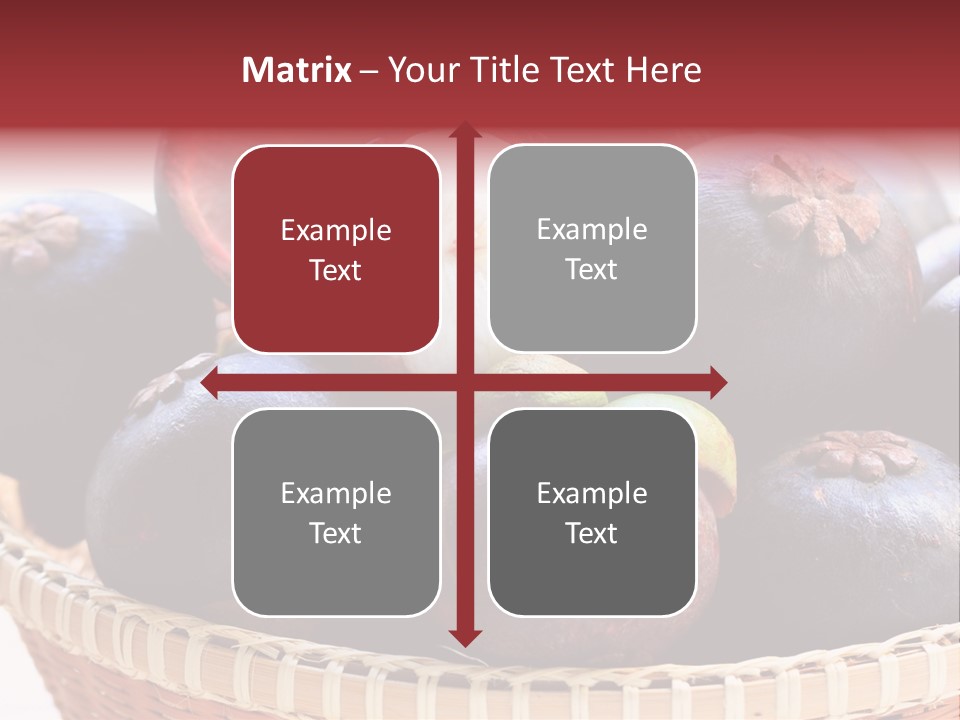 Matrix – Your Title Text Here

Example Text

Example Text

Example Text

Example Text